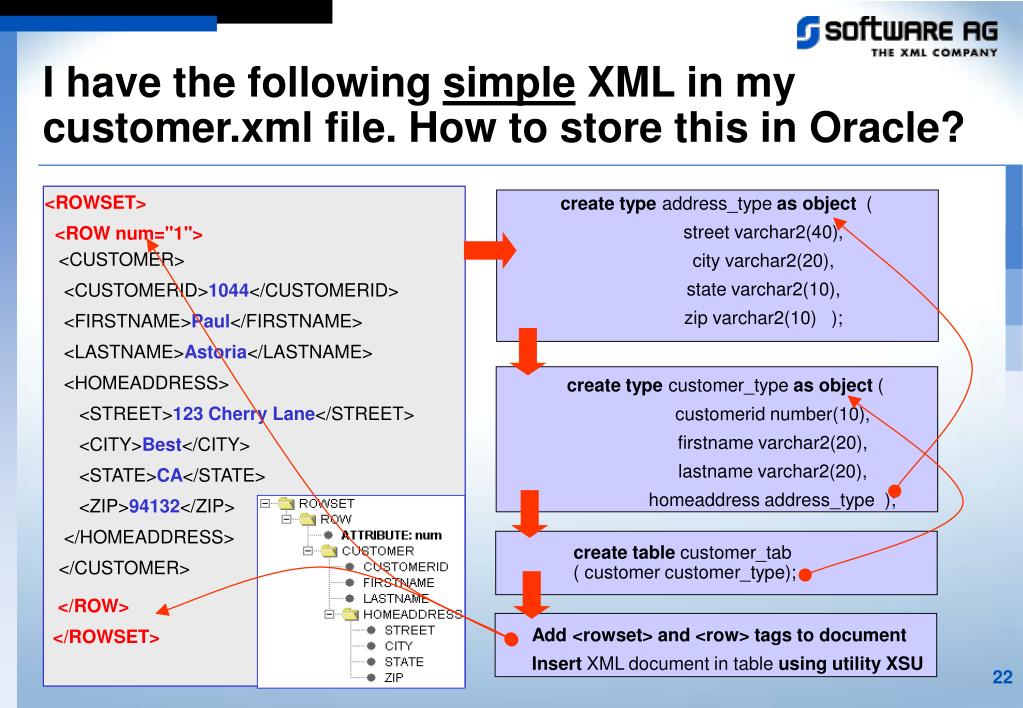 SOFTWARE AG
THE XML COMPANY

I have the following simple XML in my customer.xml file. How to store this in Oracle?

<ROWSET>
<ROW num="1">
<CUSTOMER>
<CUSTOMERID>1044</CUSTOMERID>
<FIRSTNAME>Paul</FIRSTNAME>
<LASTNAME>Astoria</LASTNAME>
<HOMEADDRESS>
<STREET>123 Cherry Lane</STREET>
<CITY>Best</CITY>
<STATE>CA</STATE>
<ZIP>94132</ZIP>
</HOMEADDRESS>
</CUSTOMER>
</ROW>
</ROWSET>

ROWSET
ROW
ATTRIBUTE: num
CUSTOMER
CUSTOMERID
FIRSTNAME
LASTNAME
HOMEADDRESS
STREET
CITY
STATE
ZIP

create type address_type as object (
street varchar2(40),
city varchar2(20),
state varchar2(10),
zip varchar2(10) );

create type customer_type as object (
customerid number(10),
firstname varchar2(20),
lastname varchar2(20),
homeaddress address_type );

create table customer_tab
( customer customer_type);

Add <rowset> and <row> tags to document
Insert XML document in table using utility XSU

22